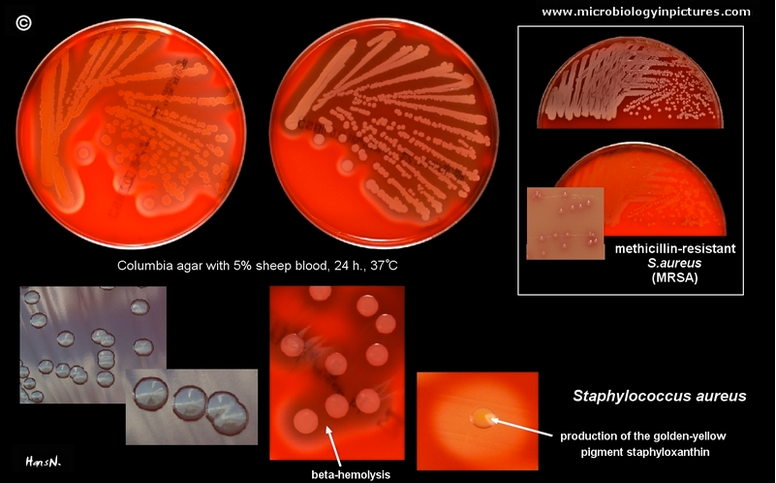 ©

www.microbiologyinpictures.com

Columbia agar with 5% sheep blood, 24 h., 37°C

methicillin-resistant
S.aureus
(MRSA)

Staphylococcus aureus

production of the golden-yellow pigment staphyloxanthin

beta-hemolysis

HansN.